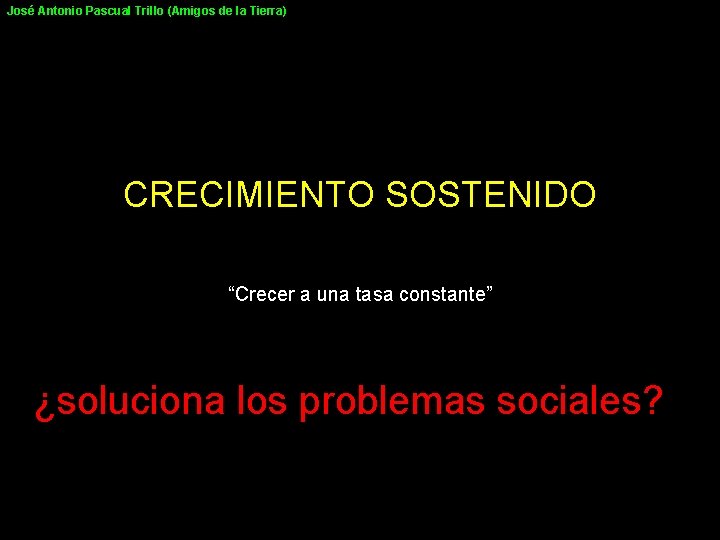 José Antonio Pascual Trillo (Amigos de la Tierra)

CRECIMIENTO SOSTENIDO

“Crecer a una tasa constante”

¿soluciona los problemas sociales?